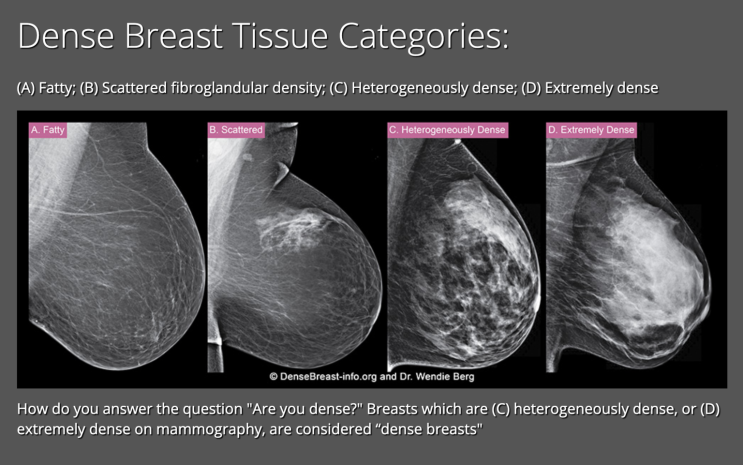 Dense Breast Tissue Categories:

(A) Fatty; (B) Scattered fibroglandular density; (C) Heterogeneously dense; (D) Extremely dense

A. Fatty

B. Scattered

C. Heterogeneously Dense

D. Extremely Dense

© DenseBreast-info.org and Dr. Wendie Berg

How do you answer the question "Are you dense?" Breasts which are (C) heterogeneously dense, or (D) extremely dense on mammography, are considered “dense breasts"